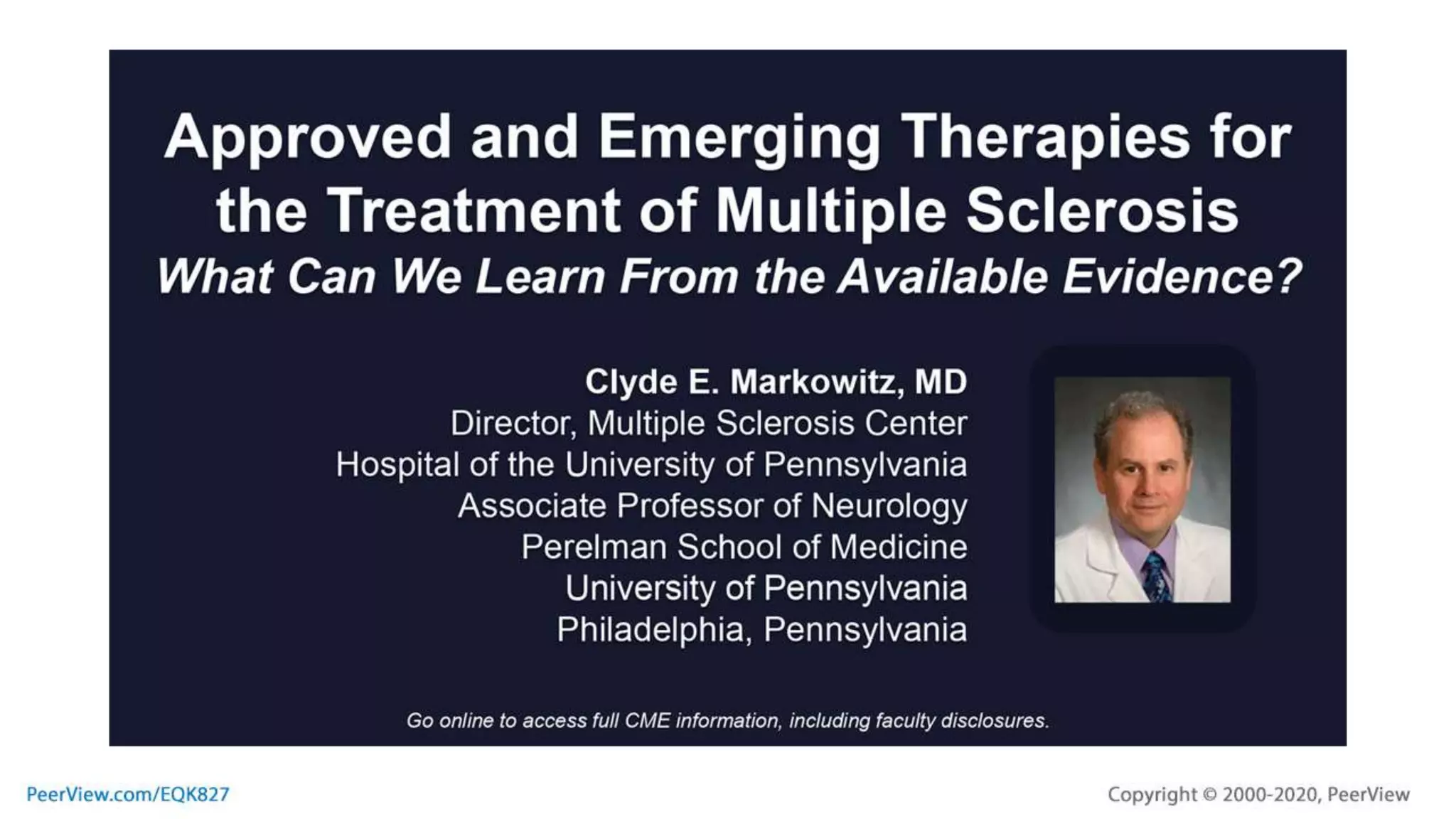 Approved and Emerging Therapies for the Treatment of Multiple Sclerosis
What Can We Learn From the Available Evidence?

Clyde E. Markowitz, MD
Director, Multiple Sclerosis Center
Hospital of the University of Pennsylvania
Associate Professor of Neurology
Perelman School of Medicine
University of Pennsylvania
Philadelphia, Pennsylvania

Go online to access full CME information, including faculty disclosures.

PeerView.com/EQK827

Copyright © 2000-2020, PeerView